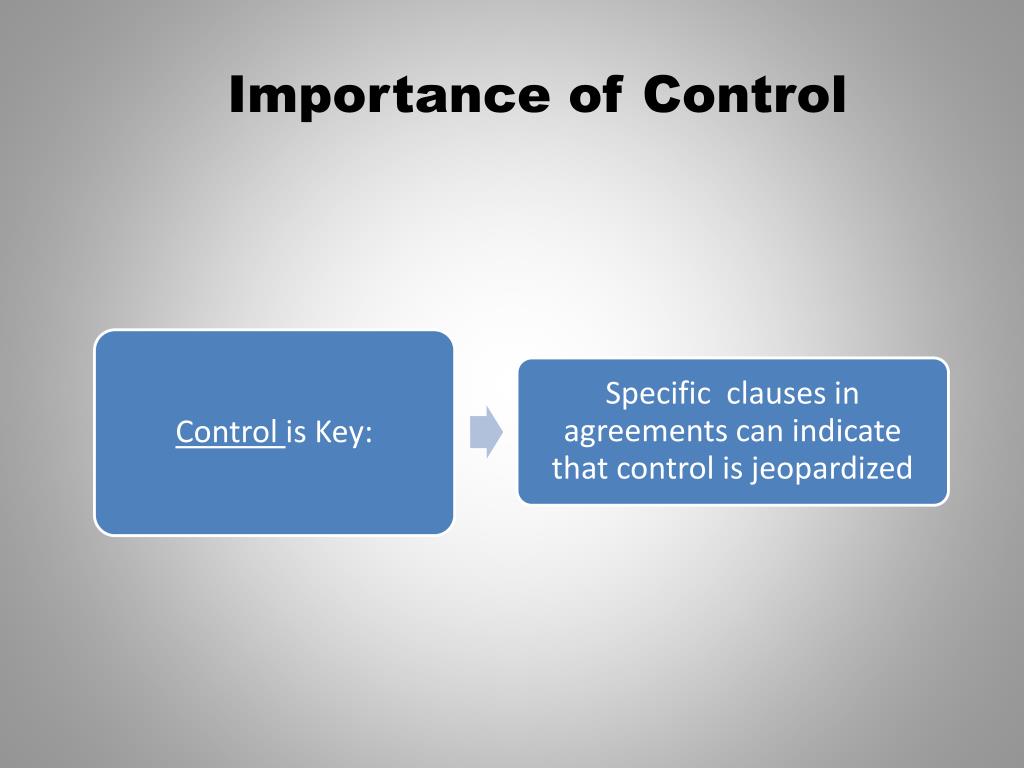 Importance of Control

Control is Key:

Specific clauses in agreements can indicate that control is jeopardized